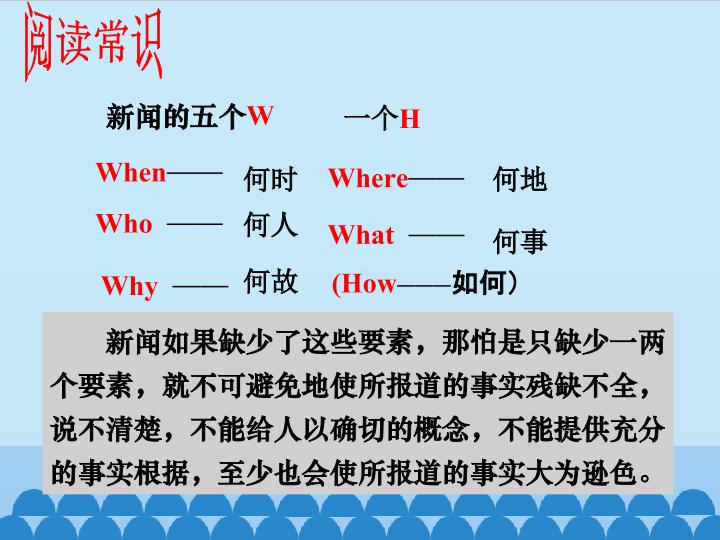 阅读常识

新闻的五个W　一个H

When—— 何时　Where—— 何地

Who —— 何人　What —— 何事

Why —— 何故　(How——如何）

新闻如果缺少了这些要素，那怕是只缺少一两个要素，就不可避免地使所报道的事实残缺不全，说不清楚，不能给人以确切的概念，不能提供充分的事实根据，至少也会使所报道的事实大为逊色。